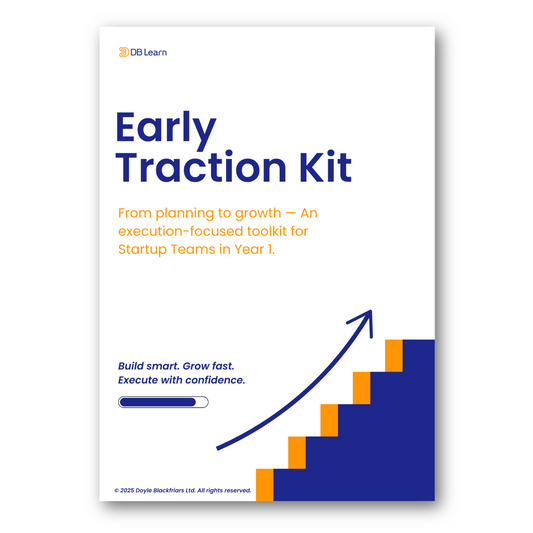 DB Learn

Early Traction Kit

From planning to growth — An execution-focused toolkit for Startup Teams in Year 1.

Build smart. Grow fast. Execute with confidence.

© 2025 Doyle Blackfriars Ltd. All rights reserved.